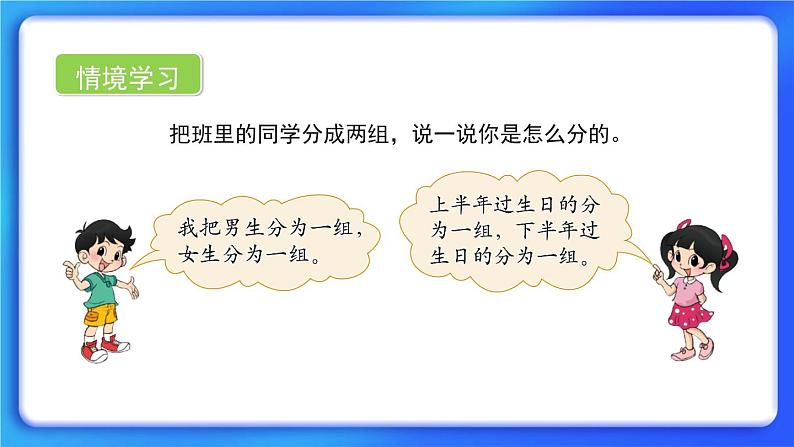 情境学习

把班里的同学分成两组，说一说你是怎么分的。

我把男生分为一组，女生分为一组。

上半年过生日的分为一组，下半年过生日的分为一组。